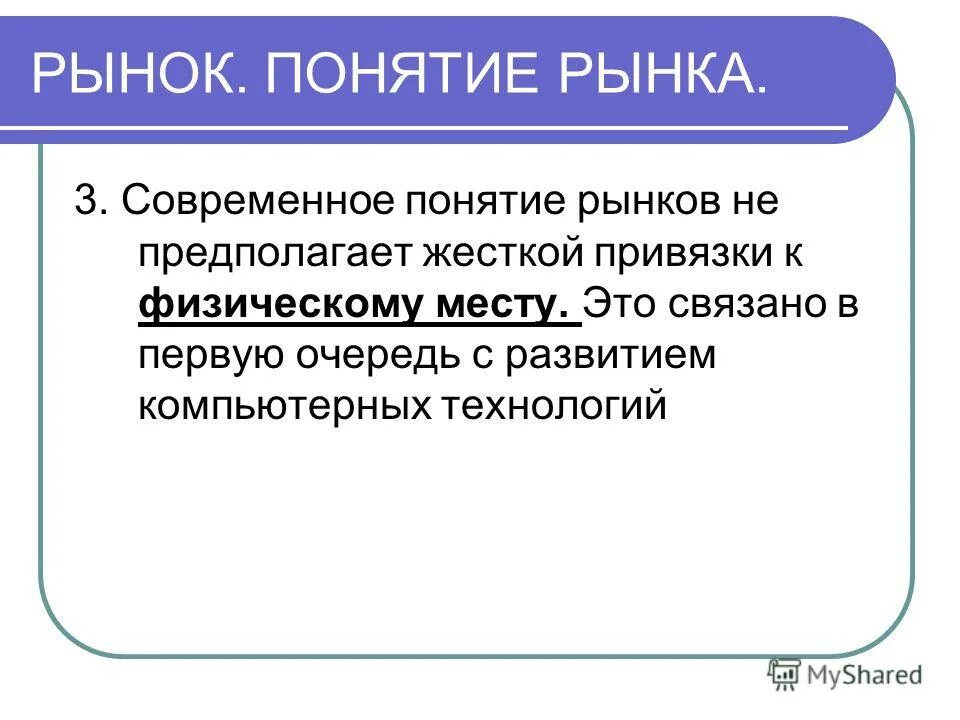 РЫНОК. ПОНЯТИЕ РЫНКА.

3. Современное понятие рынков не предполагает жесткой привязки к физическому месту. Это связано в первую очередь с развитием компьютерных технологий

MyShared